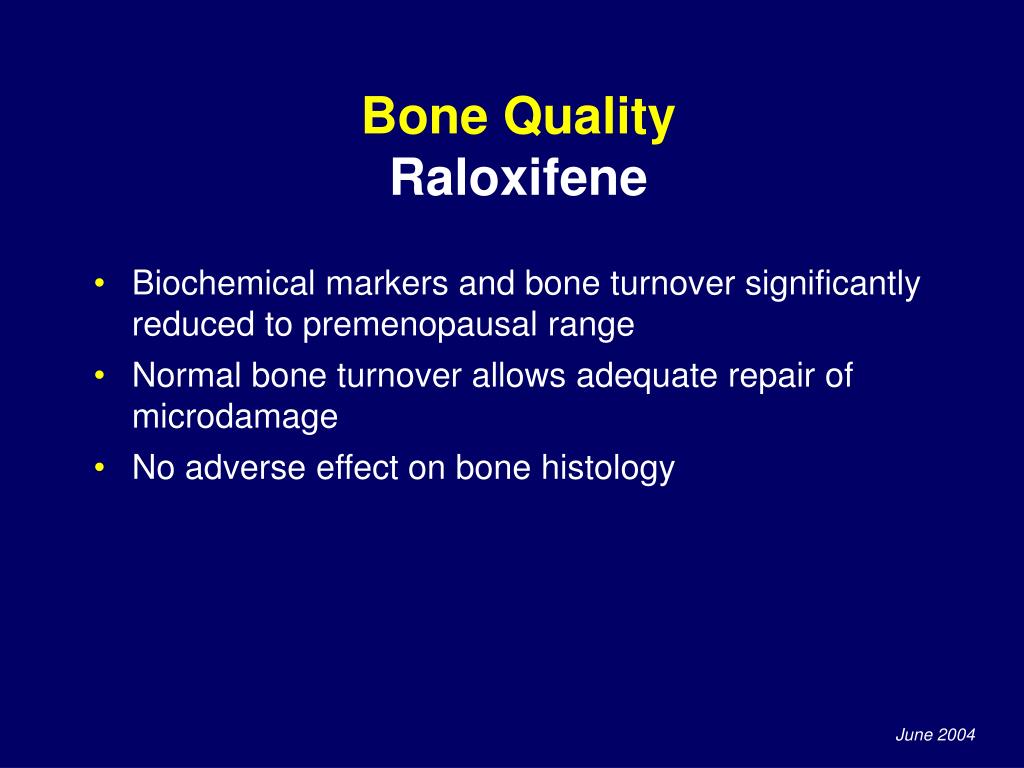 Bone Quality
Raloxifene

• Biochemical markers and bone turnover significantly reduced to premenopausal range
• Normal bone turnover allows adequate repair of microdamage
• No adverse effect on bone histology

June 2004